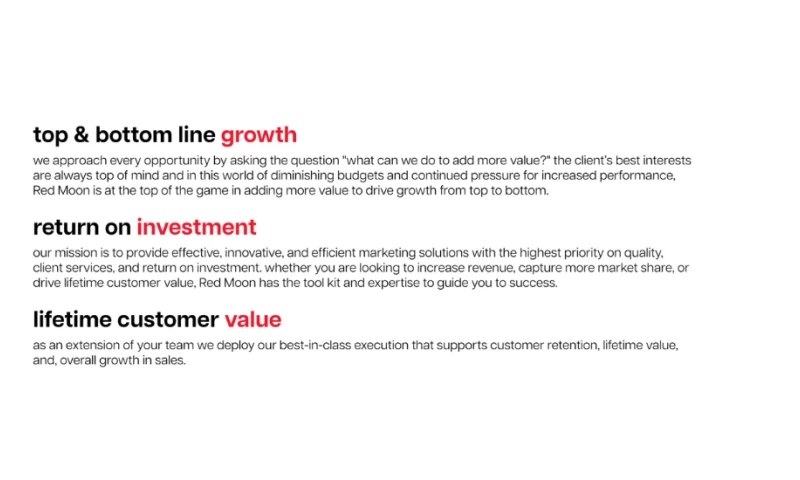 top & bottom line growth

we approach every opportunity by asking the question "what can we do to add more value?" the client's best interests are always top of mind and in this world of diminishing budgets and continued pressure for increased performance, Red Moon is at the top of the game in adding more value to drive growth from top to bottom.

return on investment

our mission is to provide effective, innovative, and efficient marketing solutions with the highest priority on quality, client services, and return on investment. whether you are looking to increase revenue, capture more market share, or drive lifetime customer value, Red Moon has the tool kit and expertise to guide you to success.

lifetime customer value

as an extension of your team we deploy our best-in-class execution that supports customer retention, lifetime value, and, overall growth in sales.